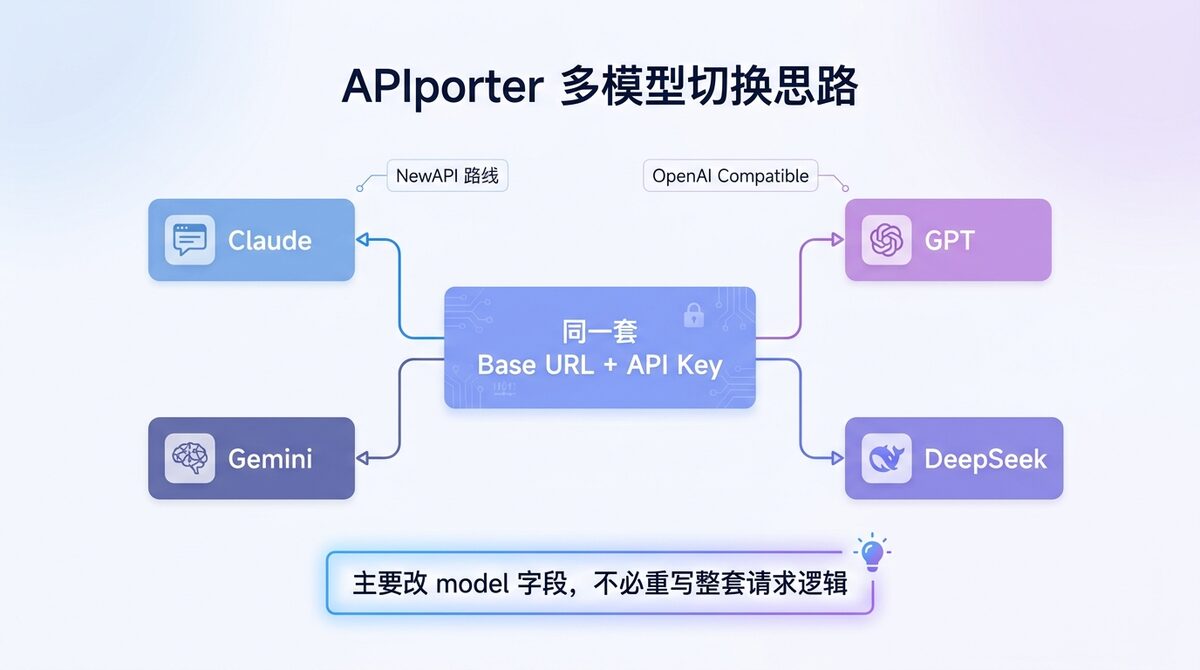 APIporter 多模型切换思路

NewAPI 路线

OpenAI Compatible

Claude

GPT

同一套
Base URL + API Key

Gemini

DeepSeek

主要改 model 字段，不必重写整套请求逻辑